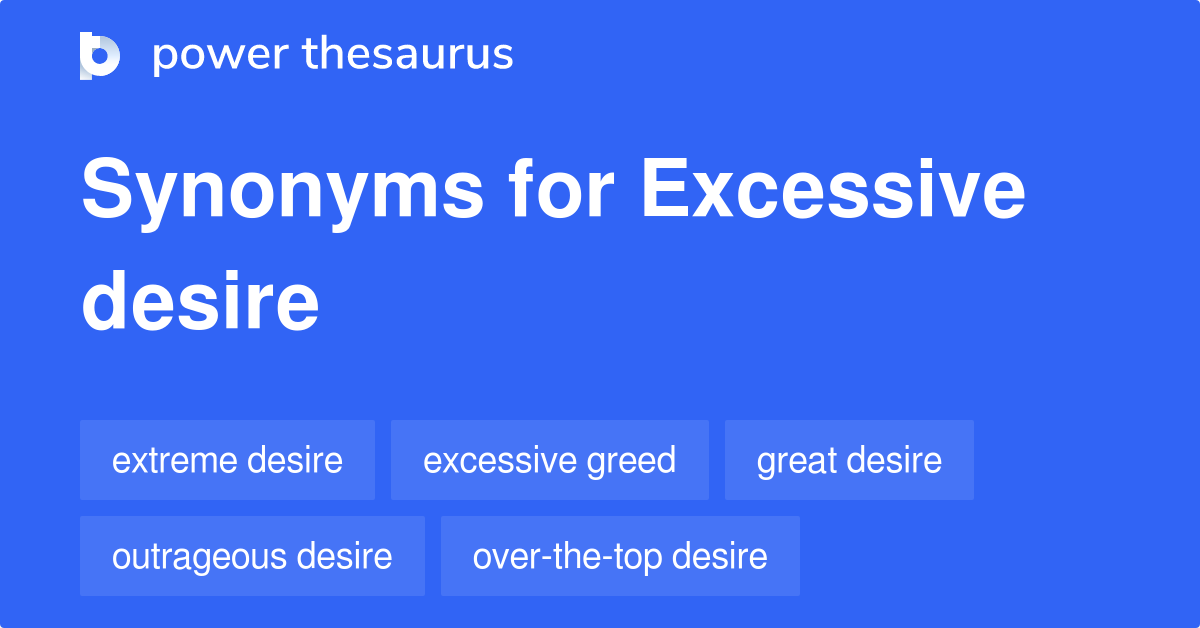 power thesaurus

Synonyms for Excessive desire

extreme desire
excessive greed
great desire
outrageous desire
over-the-top desire